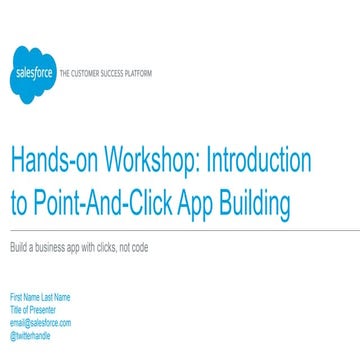 salesforce THE CUSTOMER SUCCESS PLATFORM

Hands-on Workshop: Introduction to Point-And-Click App Building

Build a business app with clicks, not code

First Name Last Name
Title of Presenter
email@salesforce.com
@twitterhandle